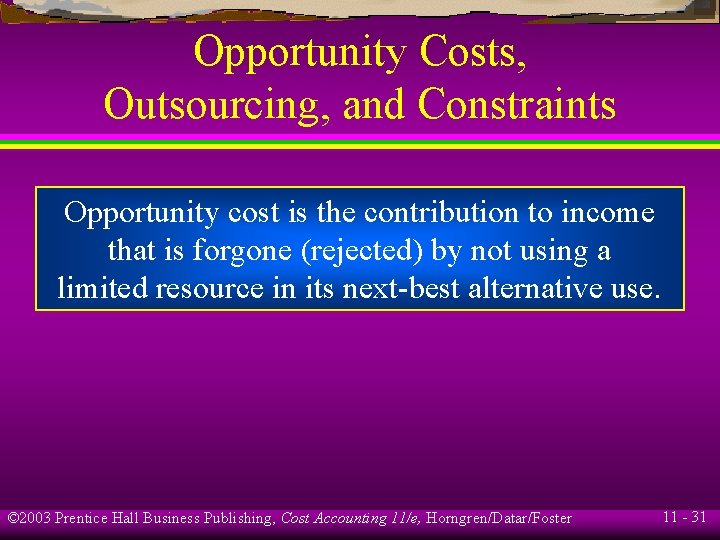 Opportunity Costs, Outsourcing, and Constraints

Opportunity cost is the contribution to income that is forgone (rejected) by not using a limited resource in its next-best alternative use.

©2003 Prentice Hall Business Publishing, Cost Accounting 11/e, Horngren/Datar/Foster

11 - 31